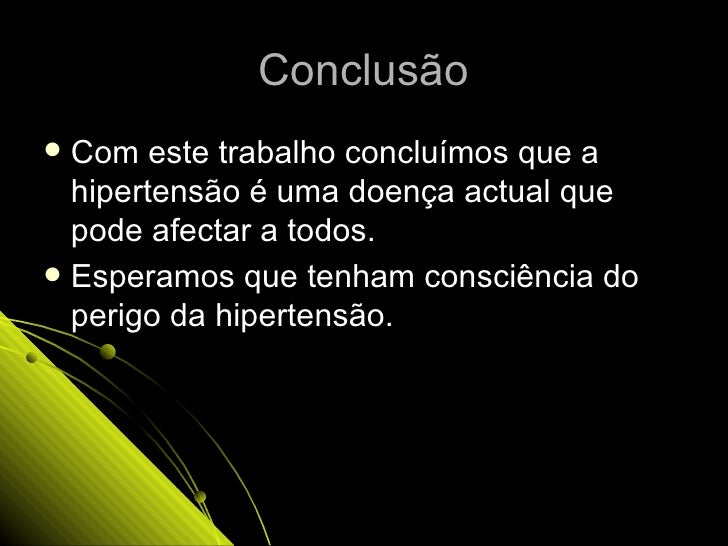 Conclusão

- Com este trabalho concluímos que a hipertensão é uma doença actual que pode afectar a todos.
- Esperamos que tenham consciência do perigo da hipertensão.